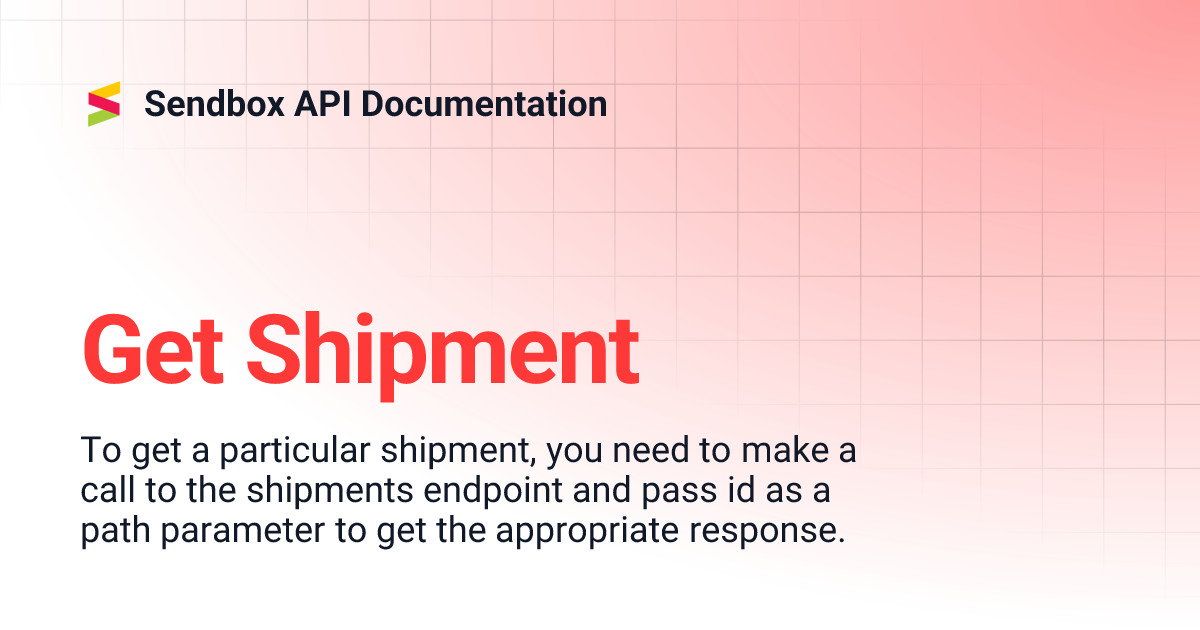 Sendbox API Documentation

Get Shipment

To get a particular shipment, you need to make a call to the shipments endpoint and pass id as a path parameter to get the appropriate response.